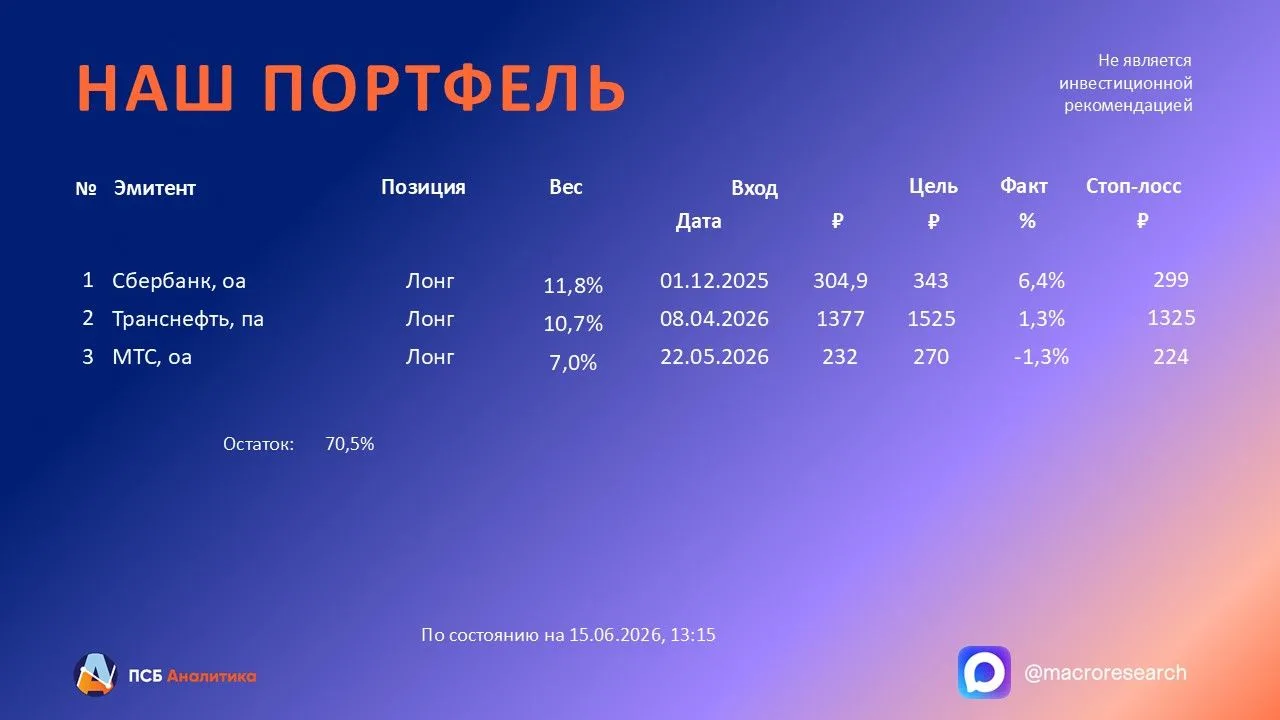 НАШ ПОРТФЕЛЬ

Не является инвестиционной рекомендацией

| № | Эмитент | Позиция | Вес | Вход Дата | Вход ₽ | Цель ₽ | Факт % | Стоп-лосс ₽ |
|---|---|---|---|---|---|---|---|---|
| 1 | Сбербанк, оа | Лонг | 11,8% | 01.12.2025 | 304,9 | 343 | 6,4% | 299 |
| 2 | Транснефть, па | Лонг | 10,7% | 08.04.2026 | 1377 | 1525 | 1,3% | 1325 |
| 3 | МТС, оа | Лонг | 7,0% | 22.05.2026 | 232 | 270 | -1,3% | 224 |

Остаток: 70,5%

По состоянию на 15.06.2026, 13:15

ПСБ Аналитика

@macroresearch